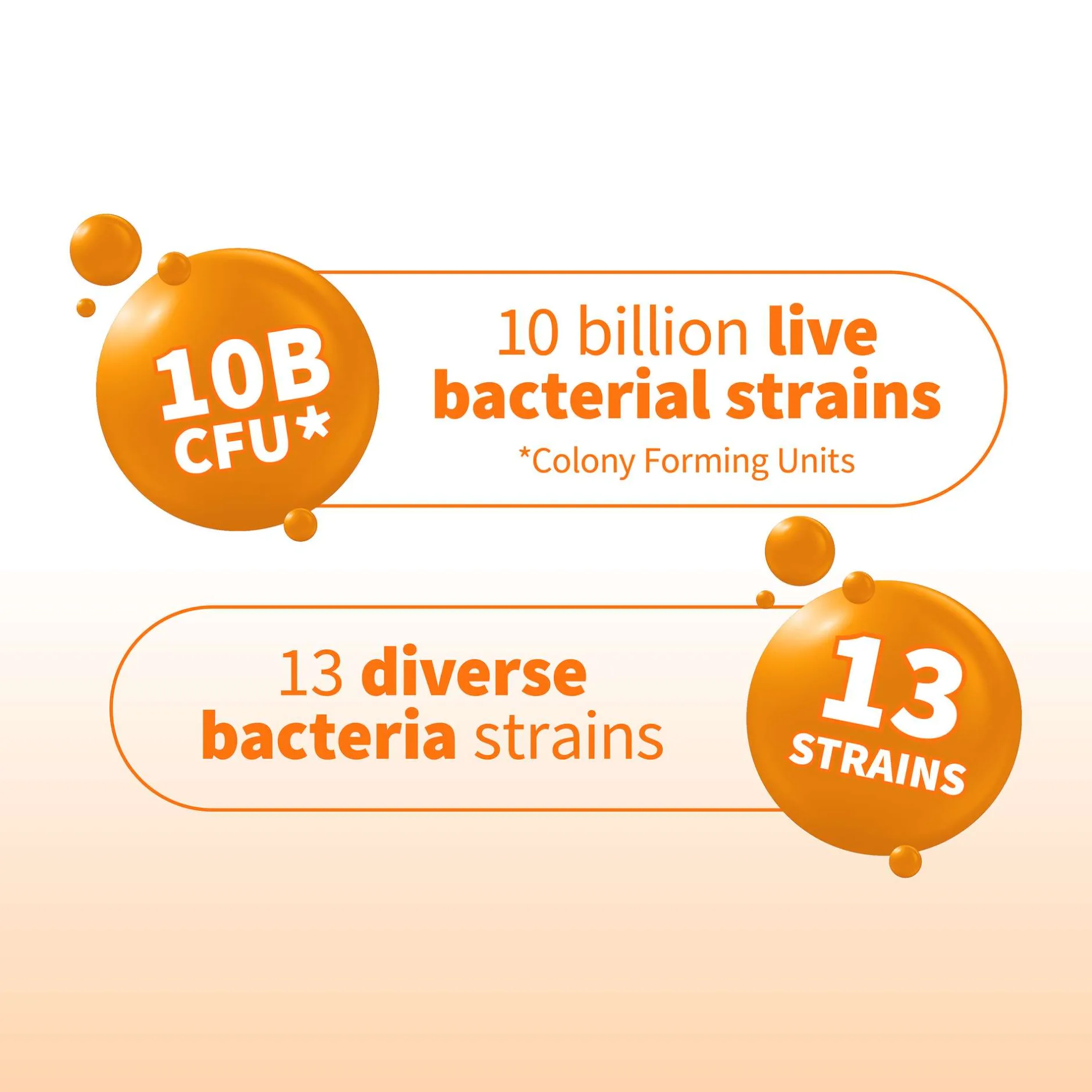 10B CFU*

10 billion live bacterial strains

*Colony Forming Units

13 diverse bacteria strains

13 STRAINS